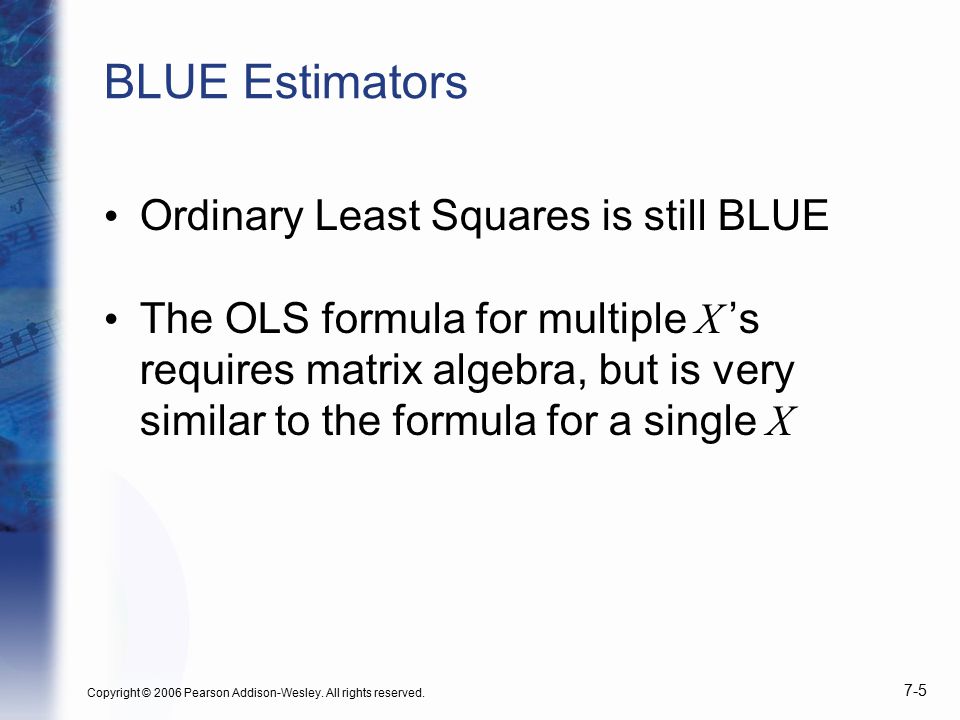 BLUE Estimators

• Ordinary Least Squares is still BLUE

• The OLS formula for multiple $X$'s requires matrix algebra, but is very similar to the formula for a single $X$

Copyright © 2006 Pearson Addison-Wesley. All rights reserved.

7-5